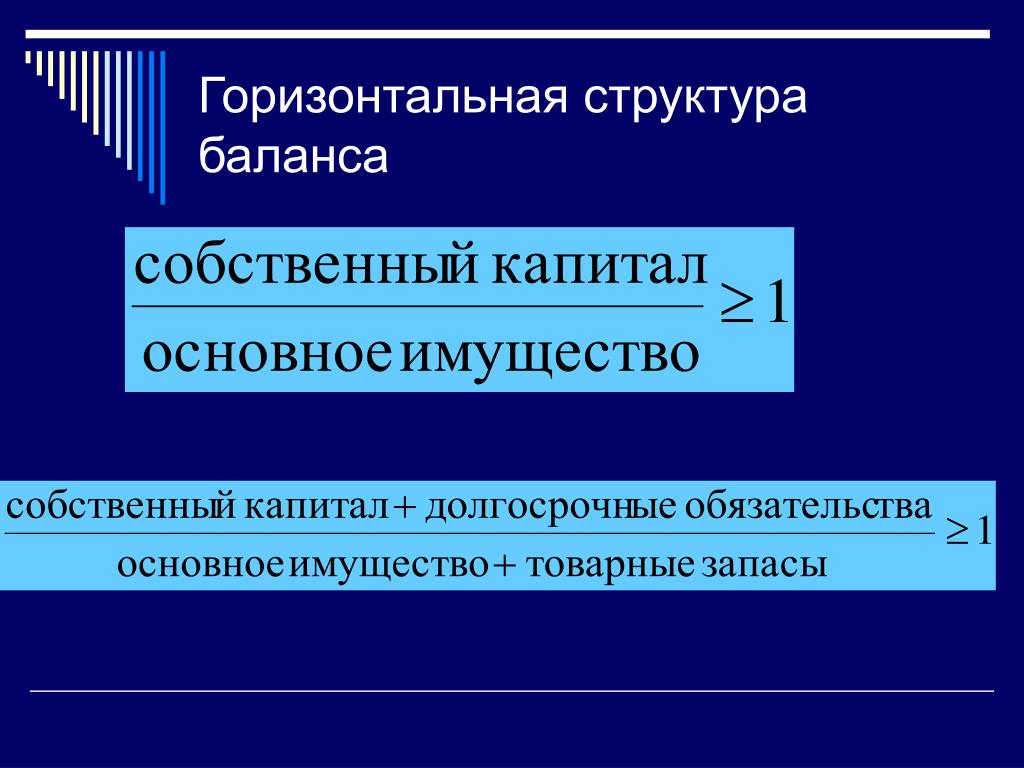 Горизонтальная структура баланса

$\frac{\text{собственный капитал}}{\text{основное имущество}} \geq 1$

$\frac{\text{собственный капитал} + \text{долгосрочные обязательства}}{\text{основное имущество} + \text{товарные запасы}} \geq 1$